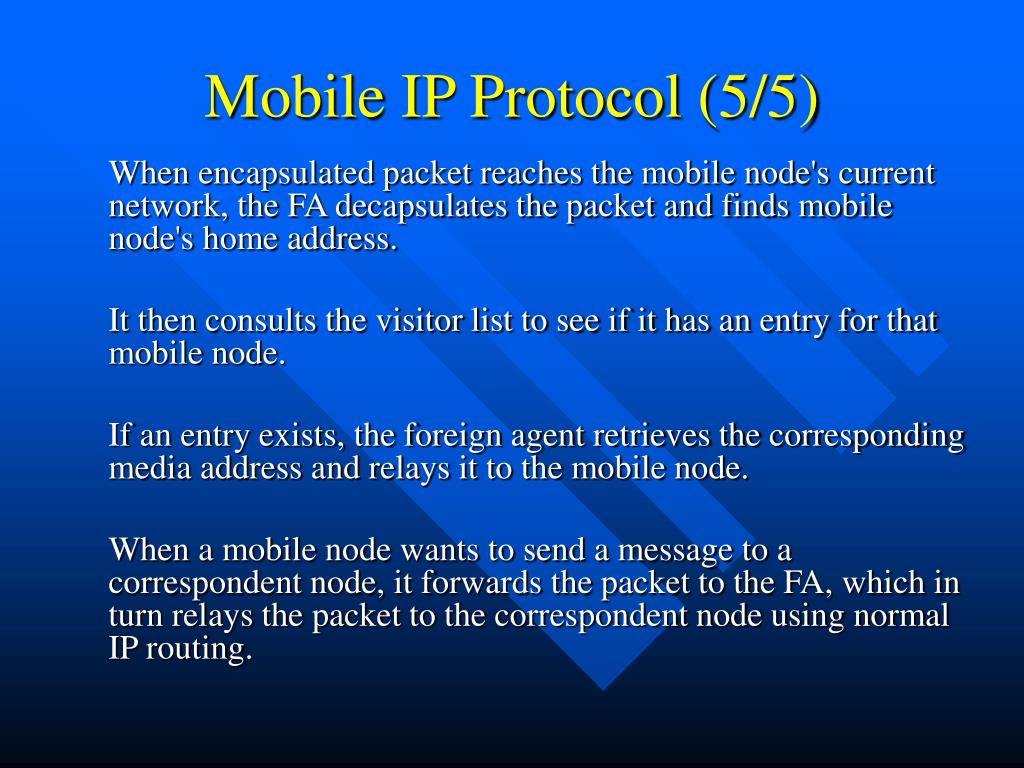 Mobile IP Protocol (5/5)

When encapsulated packet reaches the mobile node's current network, the FA decapsulates the packet and finds mobile node's home address.

It then consults the visitor list to see if it has an entry for that mobile node.

If an entry exists, the foreign agent retrieves the corresponding media address and relays it to the mobile node.

When a mobile node wants to send a message to a correspondent node, it forwards the packet to the FA, which in turn relays the packet to the correspondent node using normal IP routing.